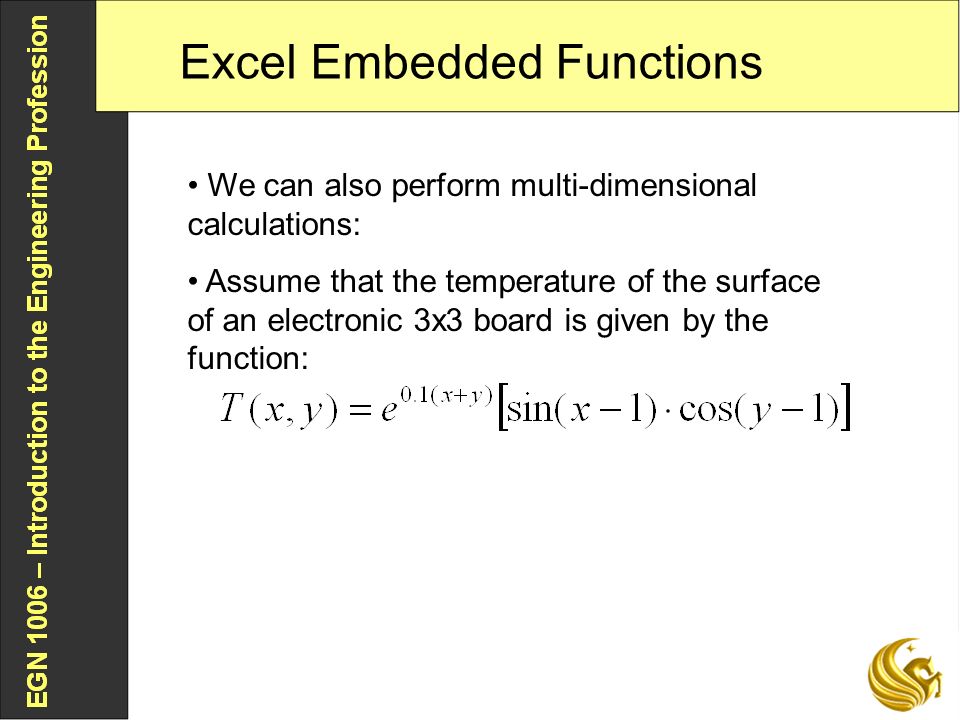 EGN 1006 – Introduction to the Engineering Profession

Excel Embedded Functions

• We can also perform multi-dimensional calculations:

• Assume that the temperature of the surface of an electronic 3x3 board is given by the function:

$T(x,y) = e^{0.1(x+y)}\left[\sin(x-1)\cdot\cos(y-1)\right]$